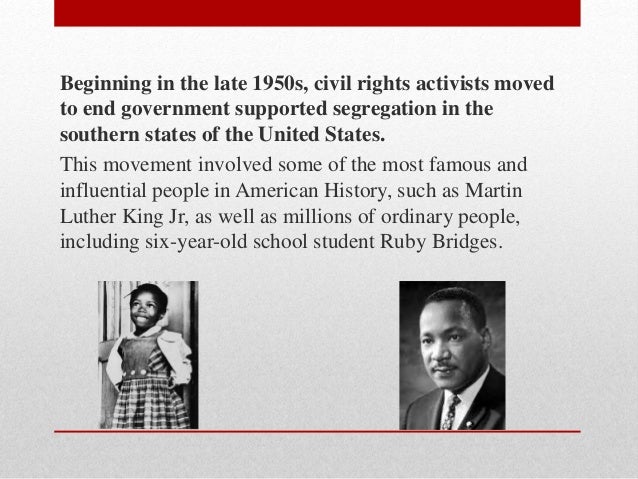 Beginning in the late 1950s, civil rights activists moved to end government supported segregation in the southern states of the United States.

This movement involved some of the most famous and influential people in American History, such as Martin Luther King Jr, as well as millions of ordinary people, including six-year-old school student Ruby Bridges.